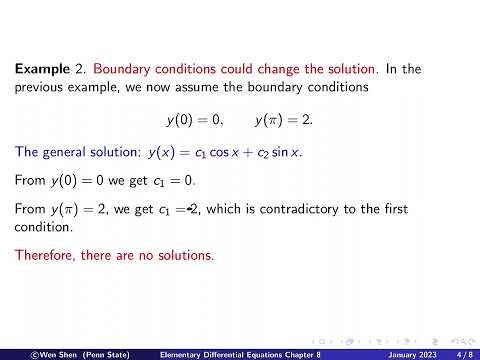 **Example** 2. Boundary conditions could change the solution. In the previous example, we now assume the boundary conditions

$y(0) = 0, \qquad y(\pi) = 2.$

The general solution: $y(x) = c_1 \cos x + c_2 \sin x$.

From $y(0) = 0$ we get $c_1 = 0$.

From $y(\pi) = 2$, we get $c_1 = -2$, which is contradictory to the first condition.

Therefore, there are no solutions.

©Wen Shen (Penn State) Elementary Differential Equations Chapter 8 January 2023 4 / 8